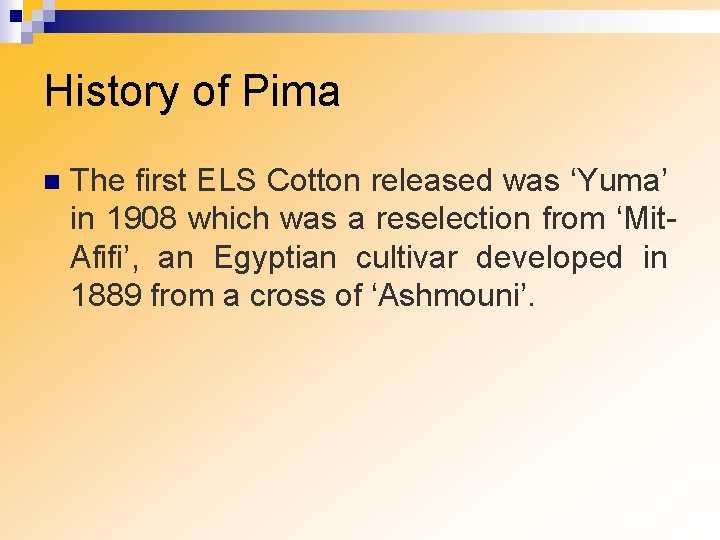 History of Pima

The first ELS Cotton released was ‘Yuma’ in 1908 which was a reselection from ‘Mit-Afifi’, an Egyptian cultivar developed in 1889 from a cross of ‘Ashmouni’.